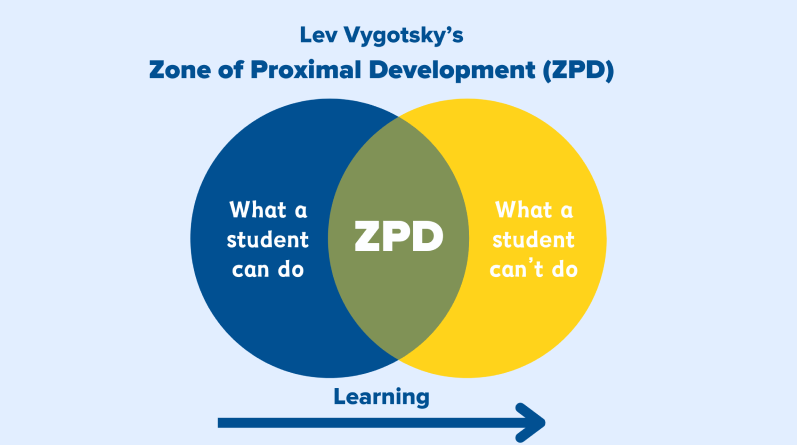 Lev Vygotsky's
Zone of Proximal Development (ZPD)

What a student can do

ZPD

What a student can't do

Learning